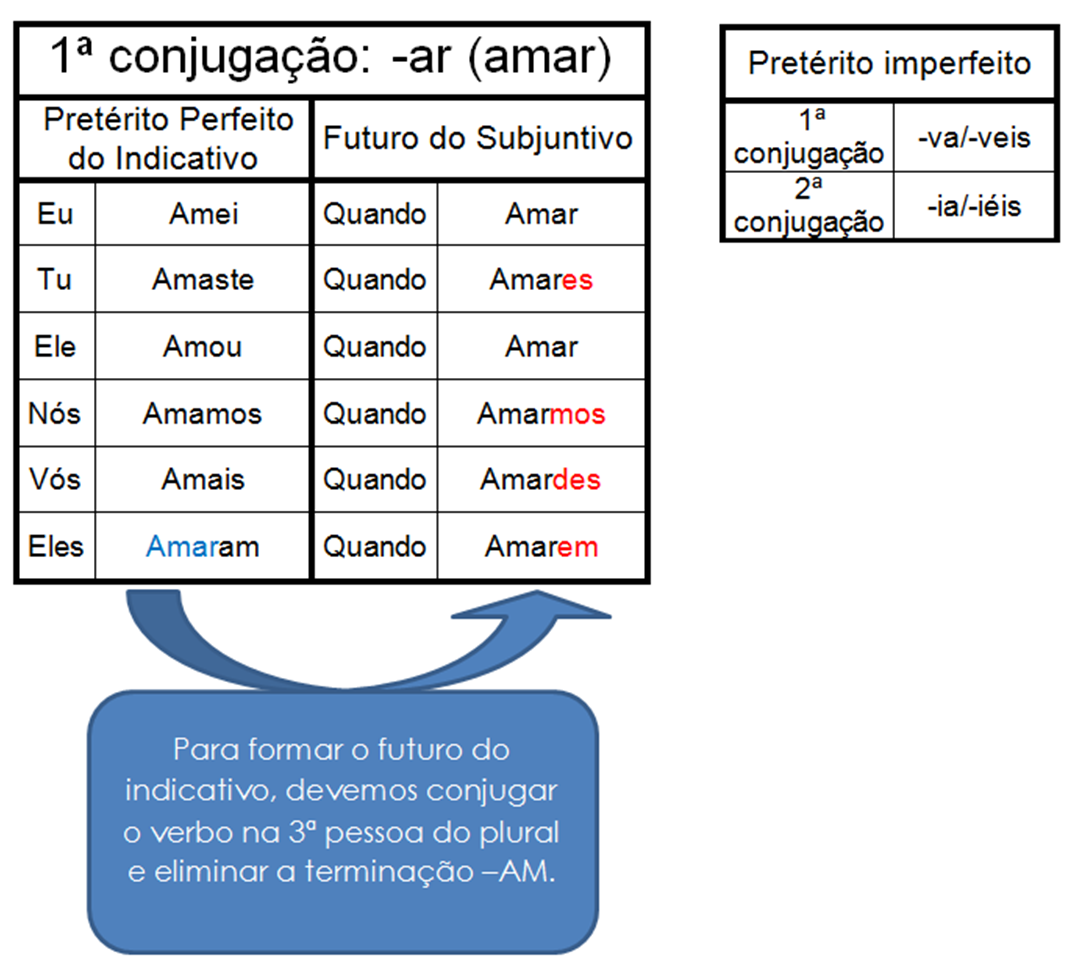 1ª conjugação: -ar (amar)

| Pretérito Perfeito do Indicativo | | Futuro do Subjuntivo | |
|---|---|---|---|
| Eu | Amei | Quando | Amar |
| Tu | Amaste | Quando | Amares |
| Ele | Amou | Quando | Amar |
| Nós | Amamos | Quando | Amarmos |
| Vós | Amais | Quando | Amardes |
| Eles | Amaram | Quando | Amarem |

| Pretérito imperfeito | |
|---|---|
| 1ª conjugação | -va/-veis |
| 2ª conjugação | -ia/-iéis |

Para formar o futuro do indicativo, devemos conjugar o verbo na 3ª pessoa do plural e eliminar a terminação –AM.